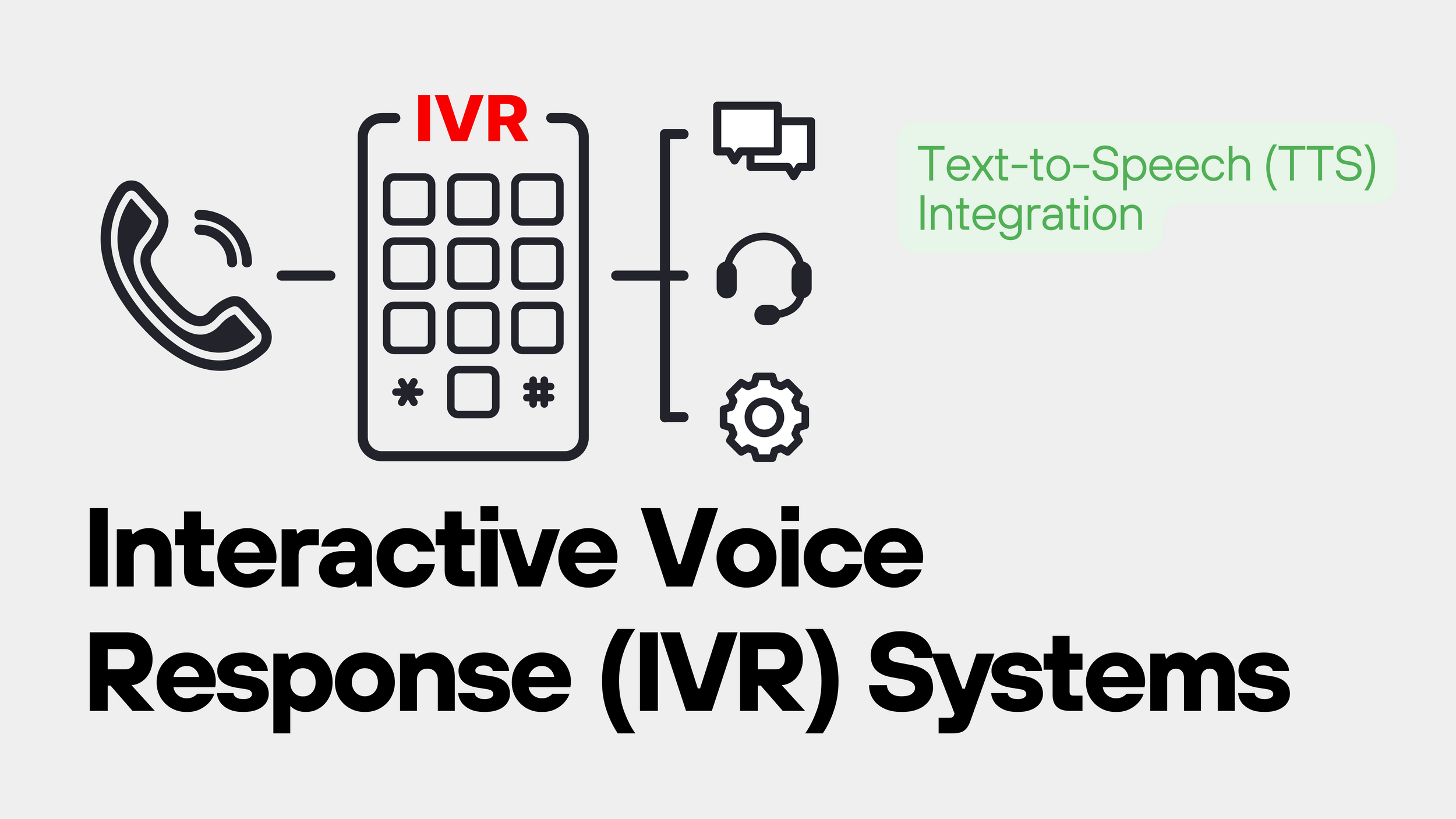 IVR

* #

Text-to-Speech (TTS) Integration

Interactive Voice Response (IVR) Systems